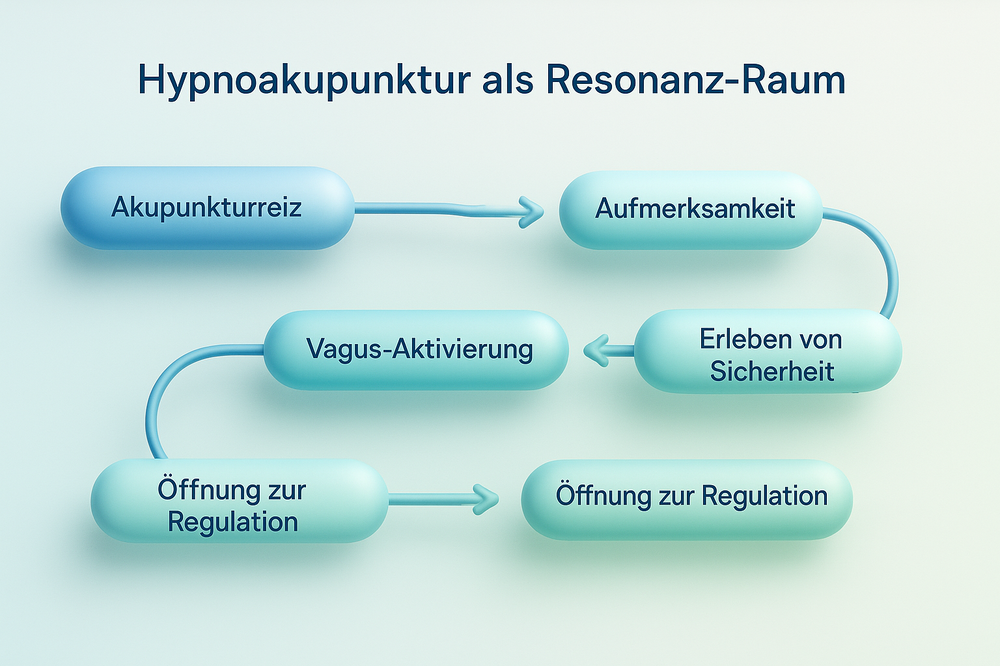 Hypnoakupunktur als Resonanz-Raum

Akupunkturreiz

Aufmerksamkeit

Erleben von Sicherheit

Vagus-Aktivierung

Öffnung zur Regulation

Öffnung zur Regulation